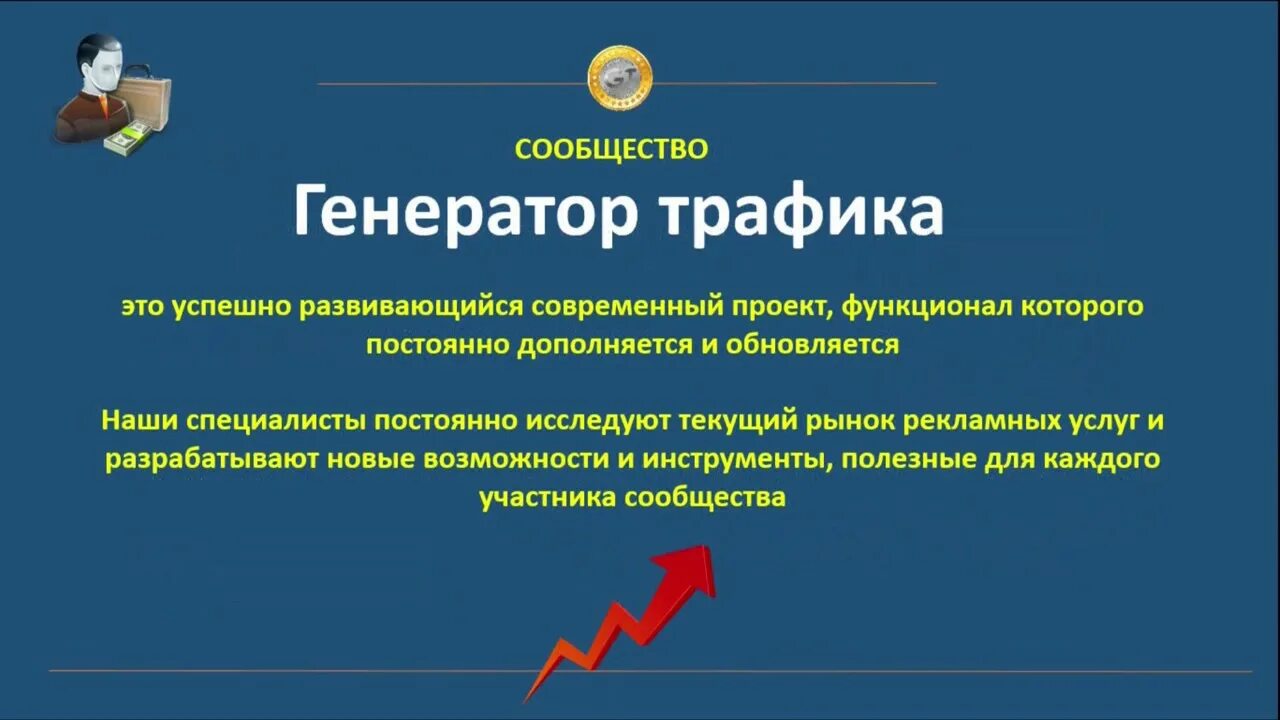 GT

СООБЩЕСТВО

Генератор трафика

это успешно развивающийся современный проект, функционал которого постоянно дополняется и обновляется

Наши специалисты постоянно исследуют текущий рынок рекламных услуг и разрабатывают новые возможности и инструменты, полезные для каждого участника сообщества